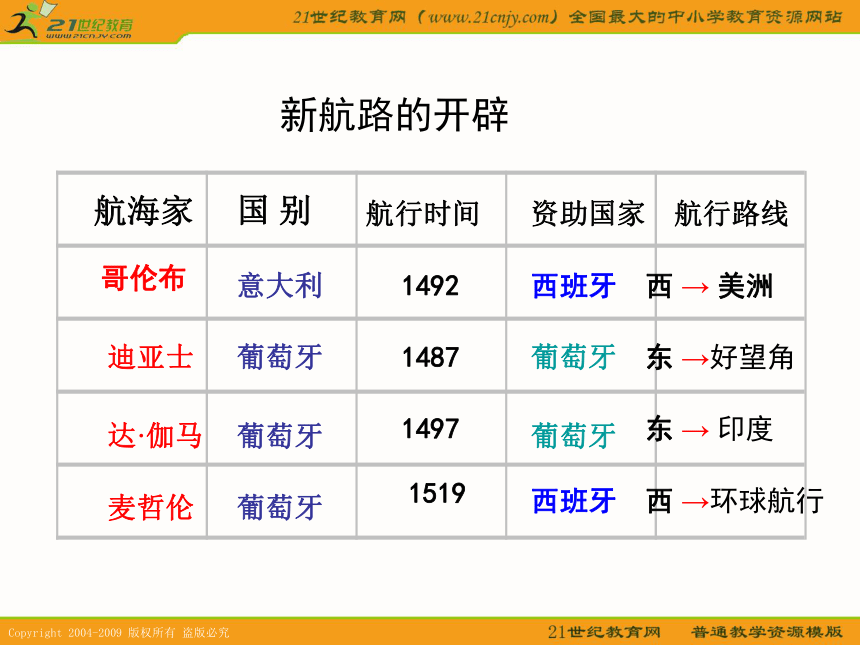 21世纪教育
www.21cnjy.com
21世纪教育网（www.21cnjy.com）全国最大的中小学教育资源网站

新航路的开辟

| 航海家 | 国 别 | 航行时间 | 资助国家 | 航行路线 |
|---|---|---|---|---|
| 哥伦布 | 意大利 | 1492 | 西班牙 | 西 → 美洲 |
| 迪亚士 | 葡萄牙 | 1487 | 葡萄牙 | 东 →好望角 |
| 达·伽马 | 葡萄牙 | 1497 | 葡萄牙 | 东 → 印度 |
| 麦哲伦 | 葡萄牙 | 1519 | 西班牙 | 西 →环球航行 |

Copyright 2004-2009 版权所有 盗版必究
21世纪教育网 普通教学资源模版